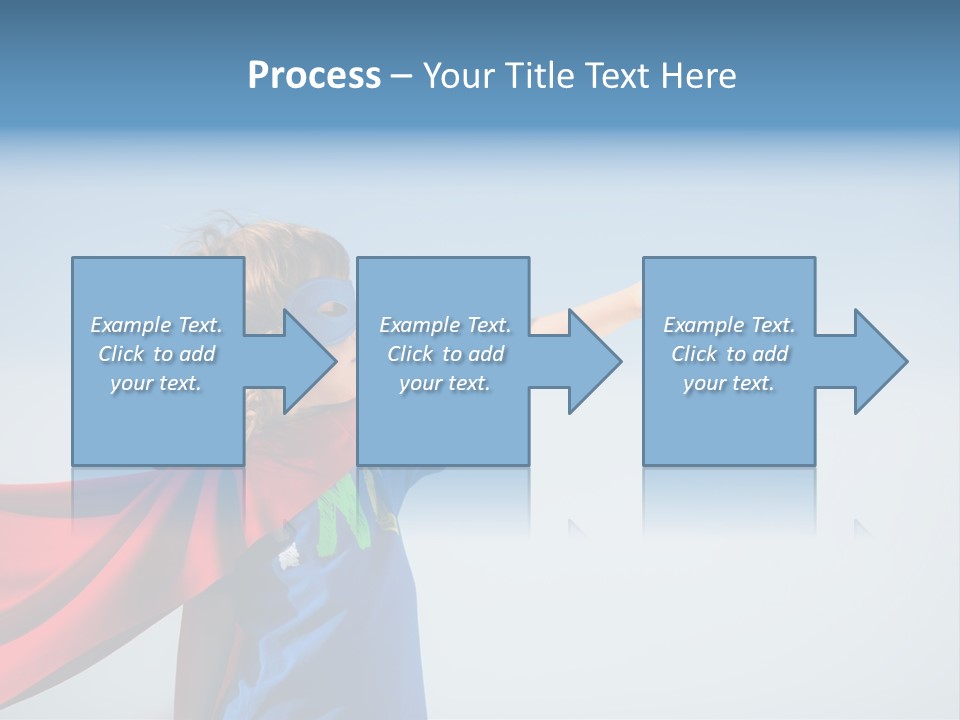 Process – Your Title Text Here

Example Text. Click to add your text.

Example Text. Click to add your text.

Example Text. Click to add your text.